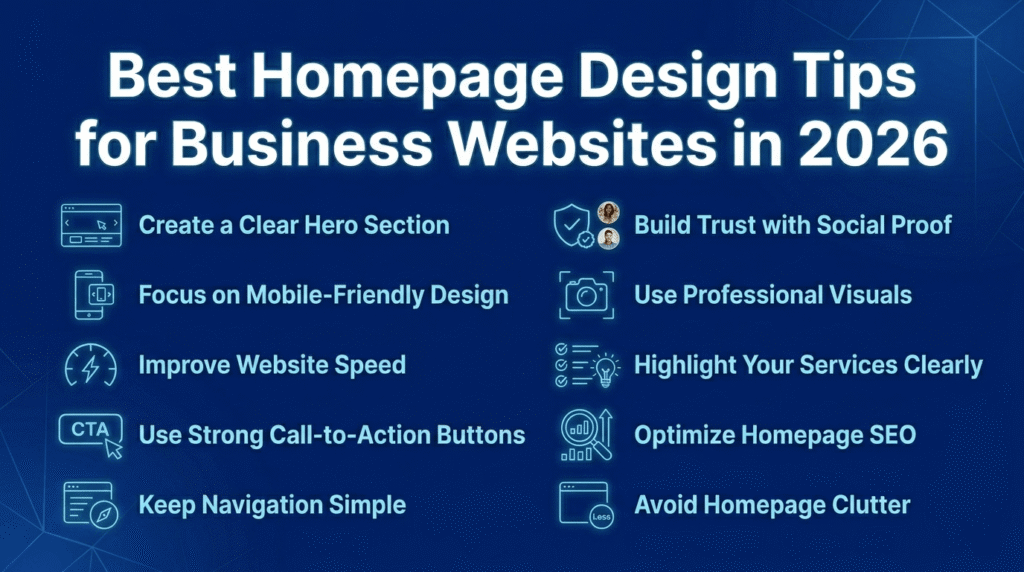 Best Homepage Design Tips for Business Websites in 2026

Create a Clear Hero Section

Focus on Mobile-Friendly Design

Improve Website Speed

CTA

Use Strong Call-to-Action Buttons

Keep Navigation Simple

Build Trust with Social Proof

Use Professional Visuals

Highlight Your Services Clearly

Optimize Homepage SEO

Less

Avoid Homepage Clutter